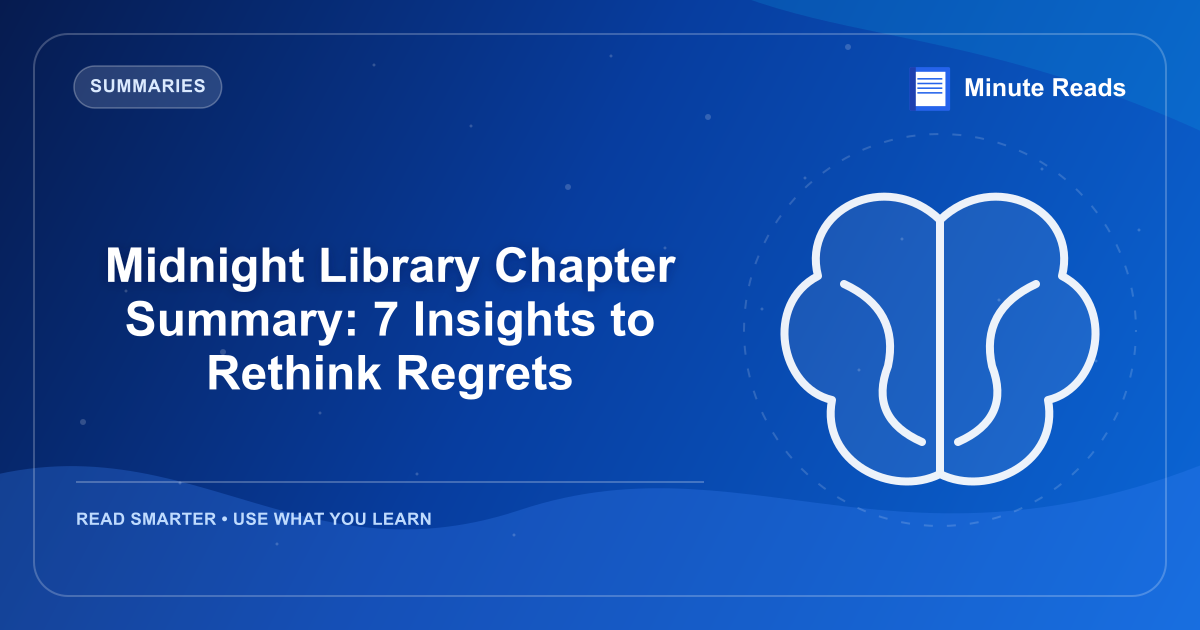 SUMMARIES

Minute Reads

Midnight Library Chapter Summary: 7 Insights to Rethink Regrets

READ SMARTER • USE WHAT YOU LEARN